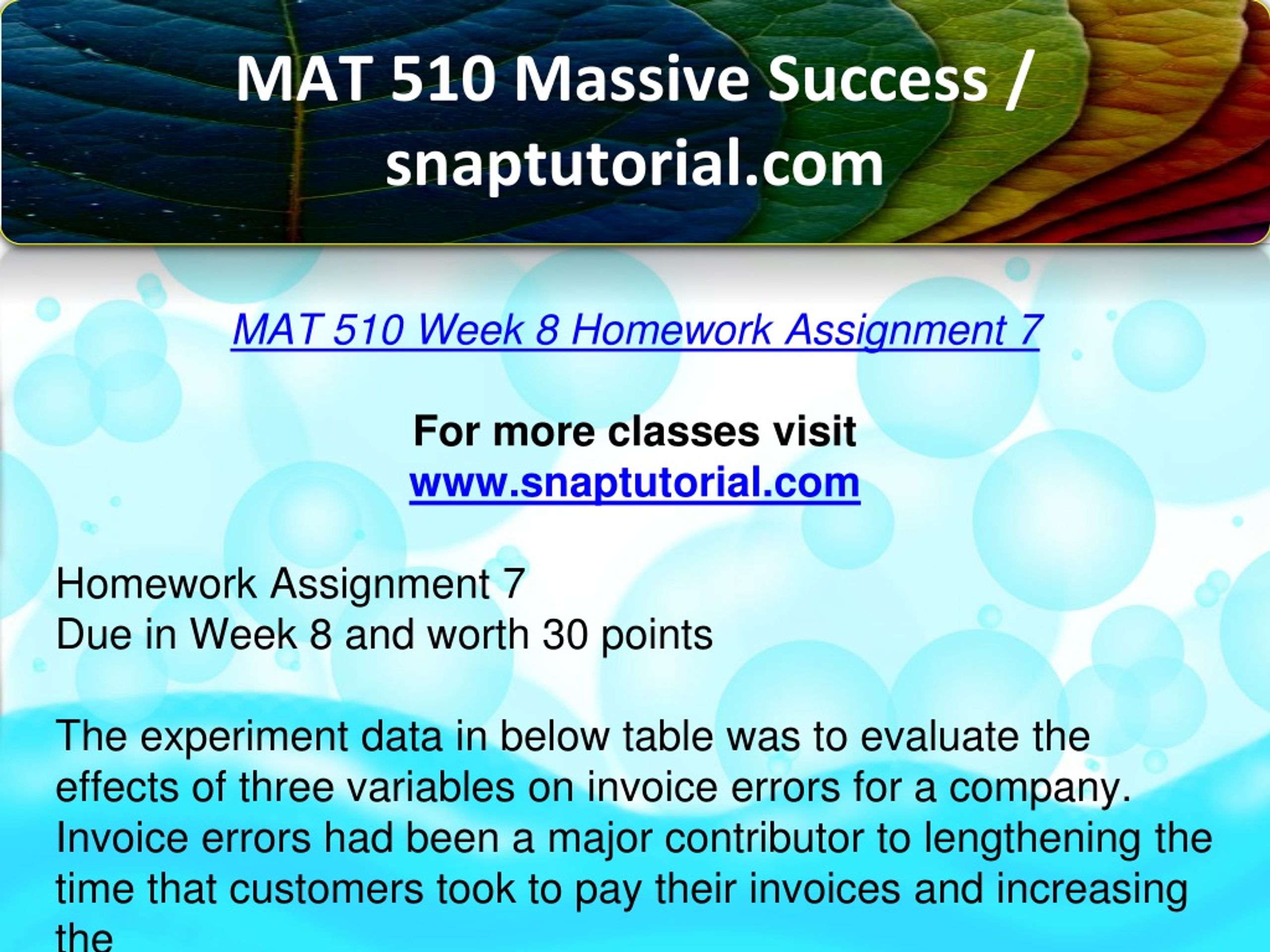 MAT 510 Massive Success / snaptutorial.com

MAT 510 Week 8 Homework Assignment 7

For more classes visit
www.snaptutorial.com

Homework Assignment 7
Due in Week 8 and worth 30 points

The experiment data in below table was to evaluate the effects of three variables on invoice errors for a company. Invoice errors had been a major contributor to lengthening the time that customers took to pay their invoices and increasing the